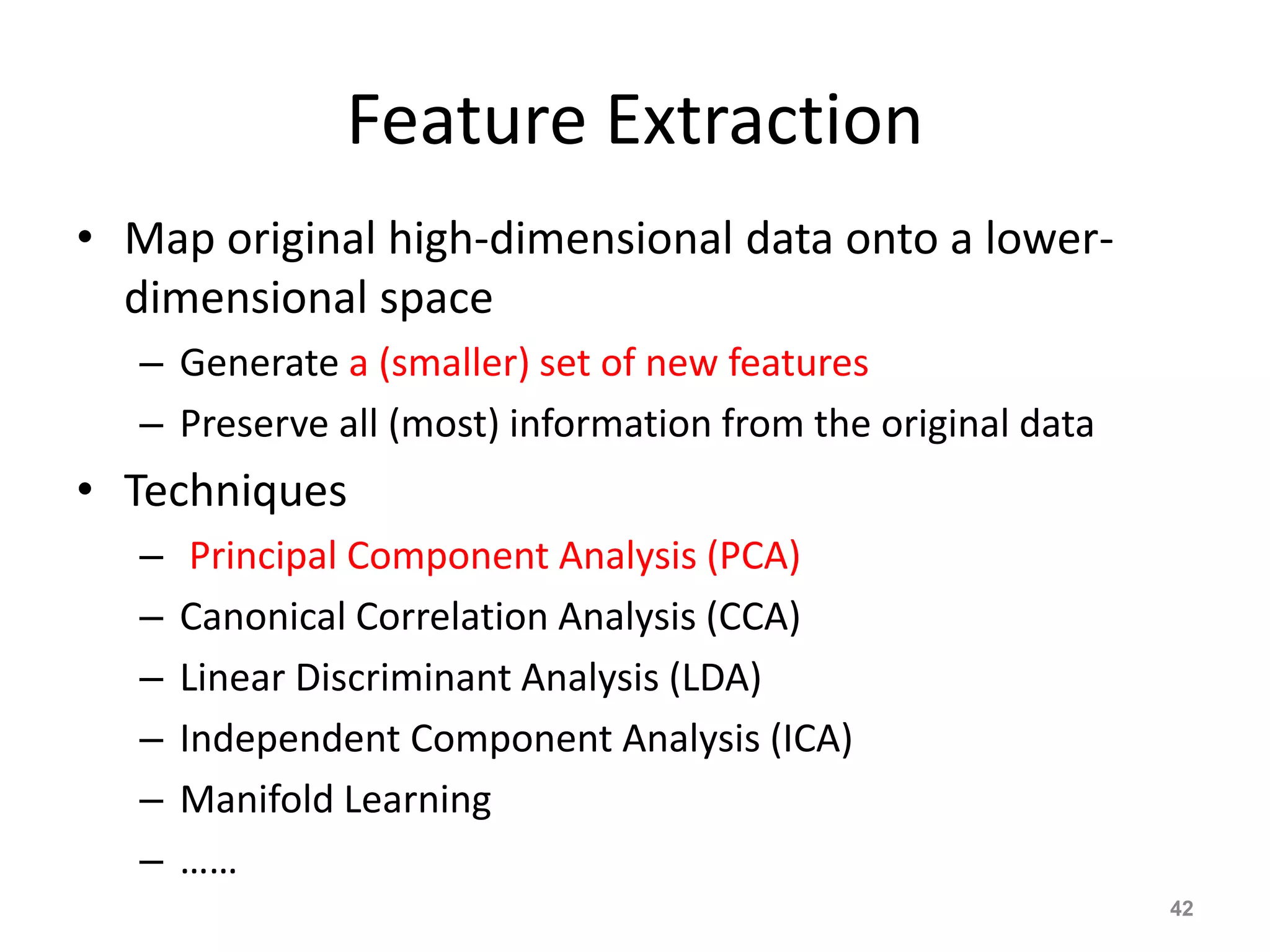 Feature Extraction

• Map original high-dimensional data onto a lower-dimensional space
  – Generate a (smaller) set of new features
  – Preserve all (most) information from the original data

• Techniques
  – Principal Component Analysis (PCA)
  – Canonical Correlation Analysis (CCA)
  – Linear Discriminant Analysis (LDA)
  – Independent Component Analysis (ICA)
  – Manifold Learning
  – ......

42